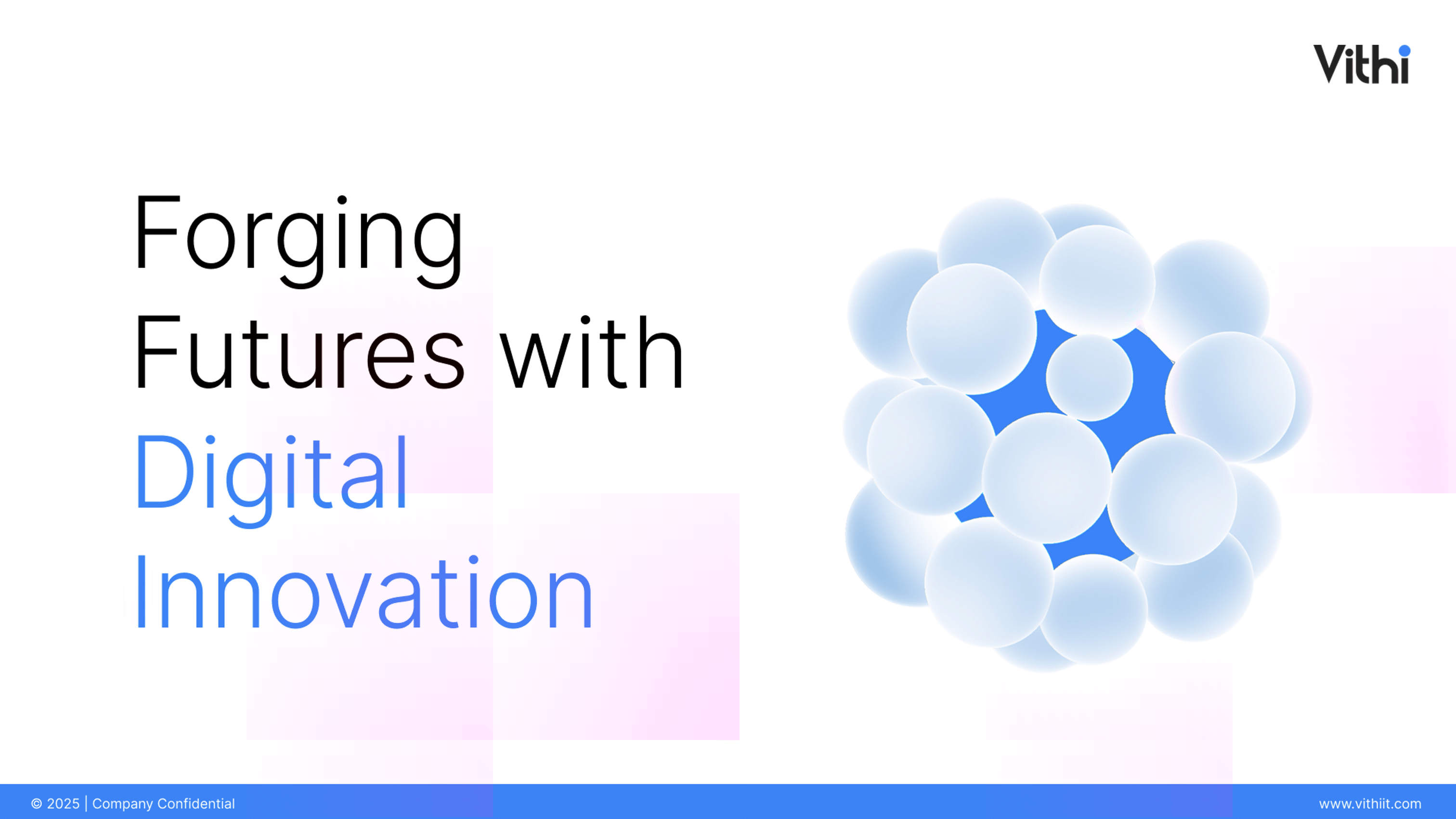 Vithi

Forging Futures with Digital Innovation

© 2025 | Company Confidential

www.vithiit.com